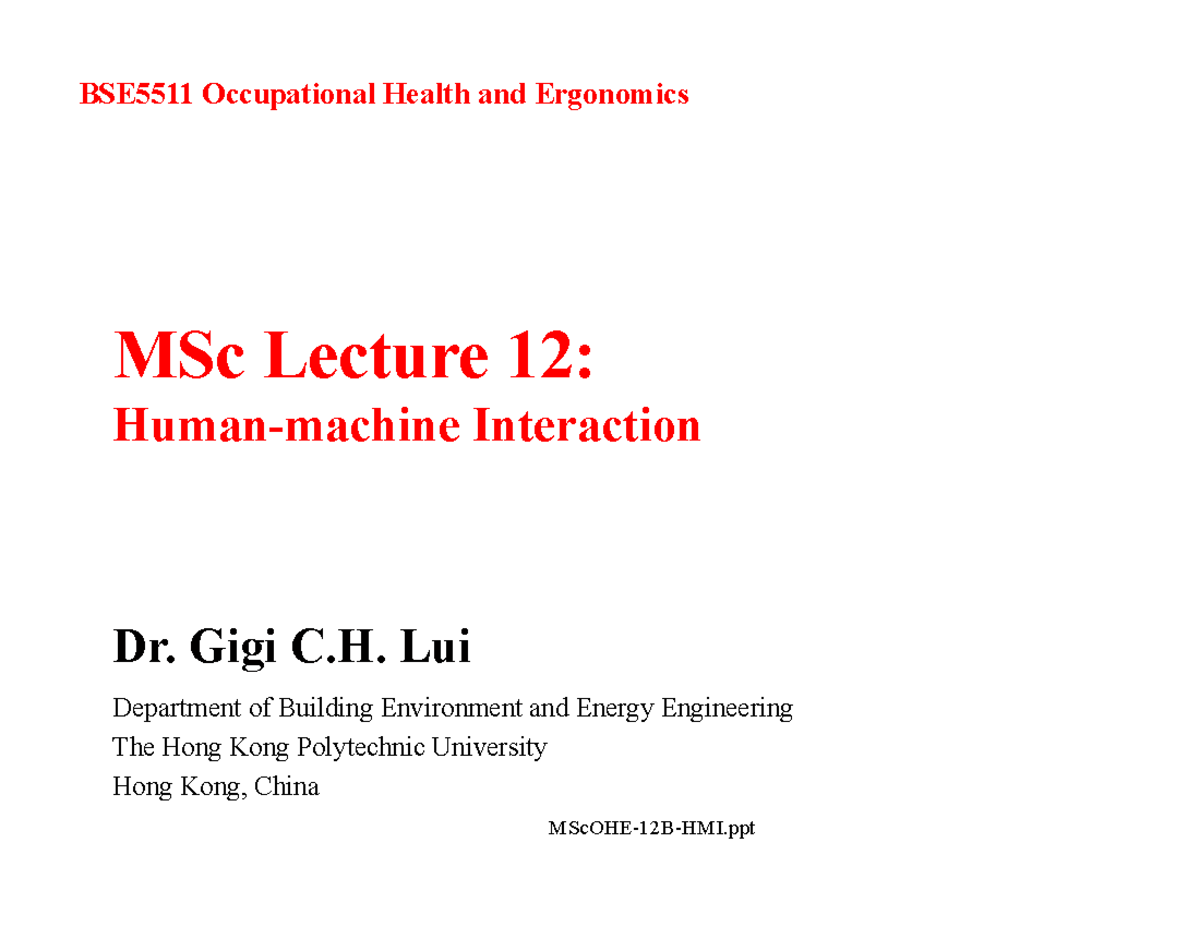 BSE5511 Occupational Health and Ergonomics

MSc Lecture 12:
Human-machine Interaction

Dr. Gigi C.H. Lui

Department of Building Environment and Energy Engineering
The Hong Kong Polytechnic University
Hong Kong, China

MScOHE-12B-HMI.ppt